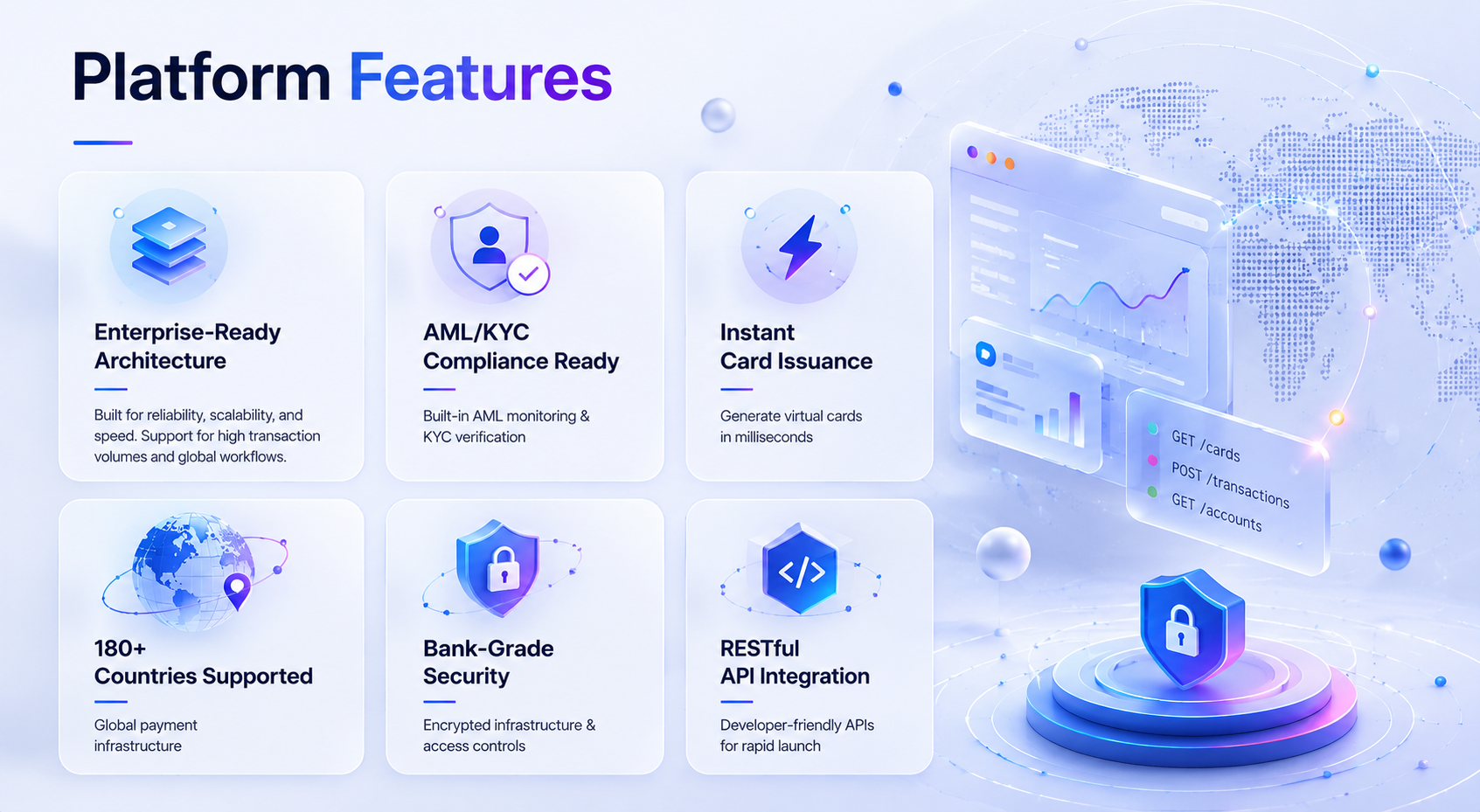 Platform Features

Enterprise-Ready Architecture

Built for reliability, scalability, and speed. Support for high transaction volumes and global workflows.

AML/KYC Compliance Ready

Built-in AML monitoring & KYC verification

Instant Card Issuance

Generate virtual cards in milliseconds

180+ Countries Supported

Global payment infrastructure

Bank-Grade Security

Encrypted infrastructure & access controls

RESTful API Integration

Developer-friendly APIs for rapid launch

GET /cards
POST /transactions
GET /accounts